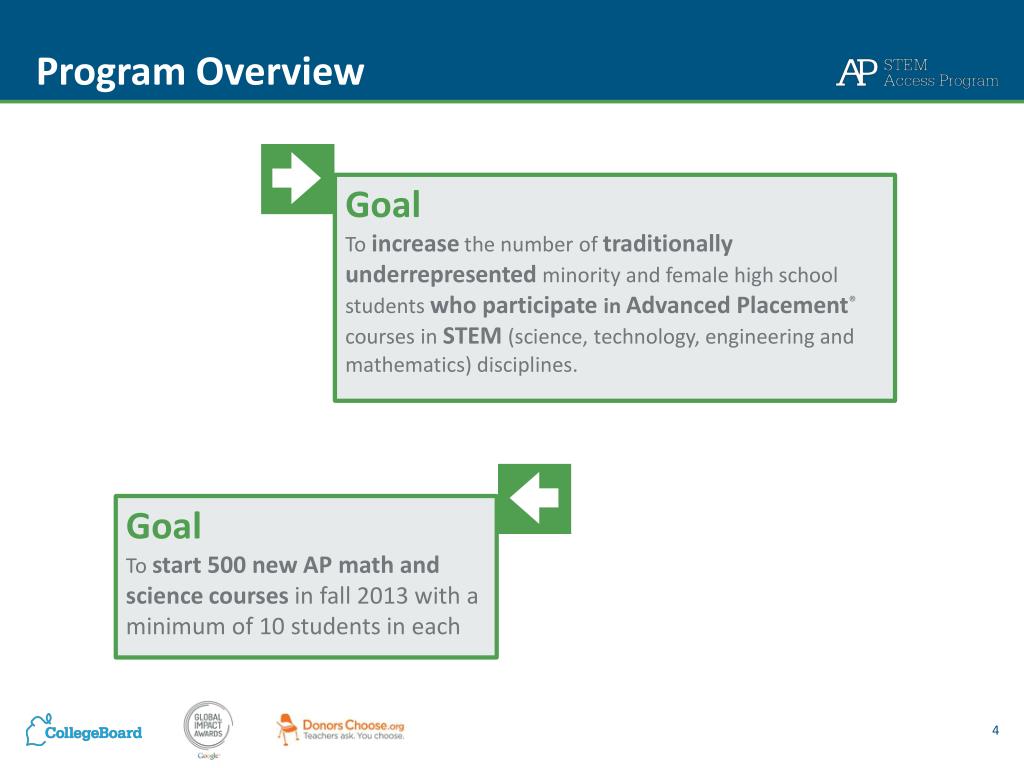 Program Overview

AP STEM Access Program

Goal
To increase the number of traditionally underrepresented minority and female high school students who participate in Advanced Placement® courses in STEM (science, technology, engineering and mathematics) disciplines.

Goal
To start 500 new AP math and science courses in fall 2013 with a minimum of 10 students in each

CollegeBoard

GLOBAL IMPACT AWARDS Google

DonorsChoose.org Teachers ask. You choose.

4